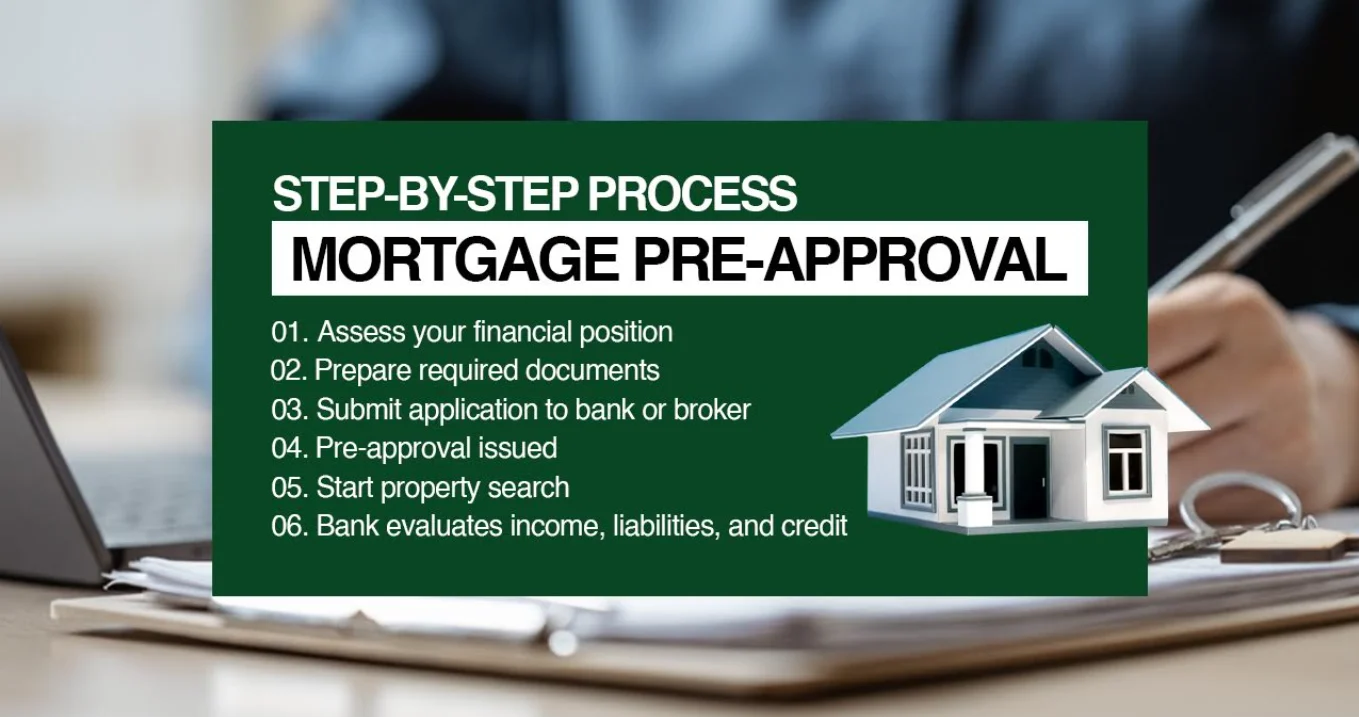 STEP-BY-STEP PROCESS

MORTGAGE PRE-APPROVAL

01. Assess your financial position
02. Prepare required documents
03. Submit application to bank or broker
04. Pre-approval issued
05. Start property search
06. Bank evaluates income, liabilities, and credit